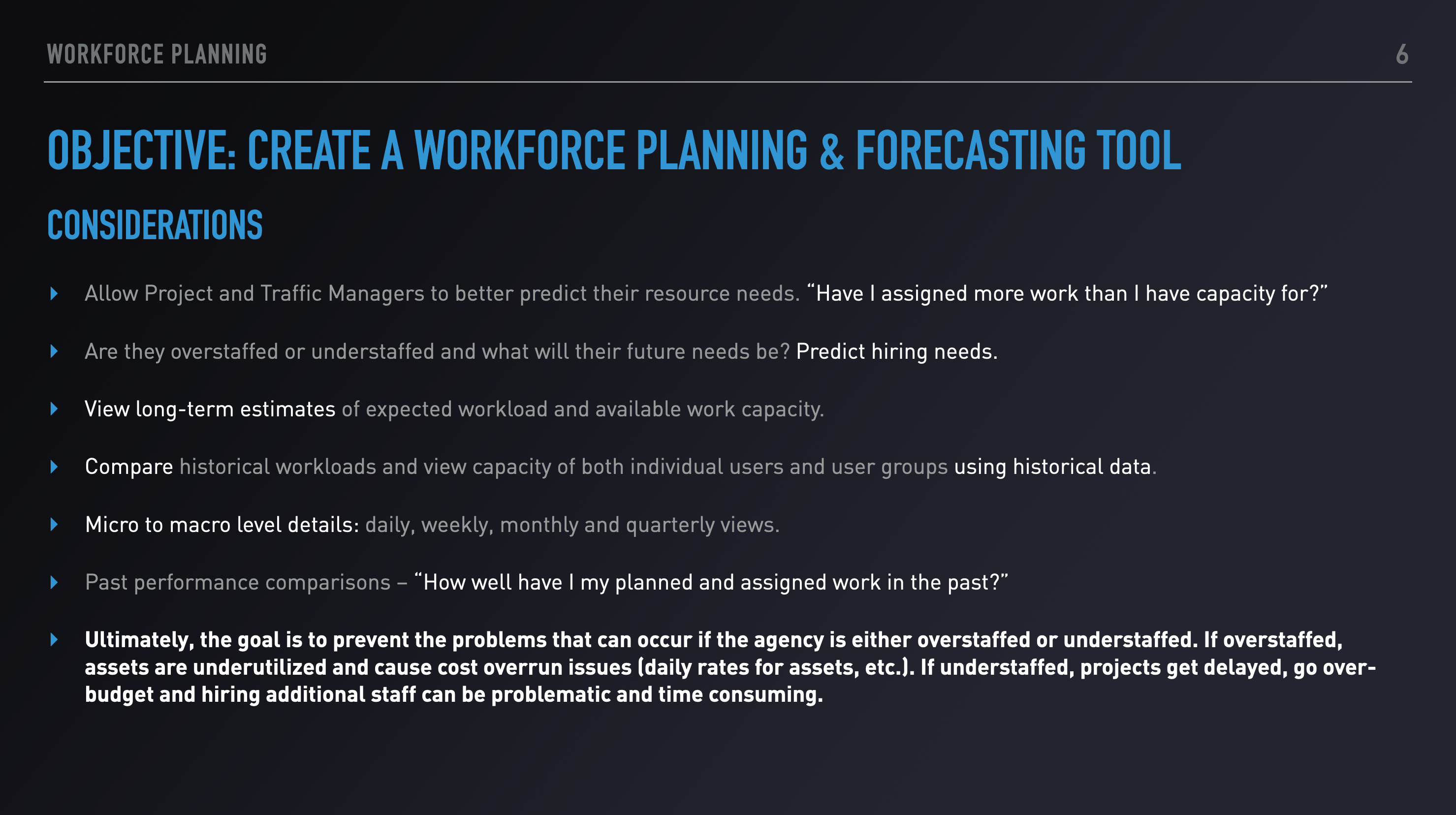 WORKFORCE PLANNING 6

OBJECTIVE: CREATE A WORKFORCE PLANNING & FORECASTING TOOL

CONSIDERATIONS

Allow Project and Traffic Managers to better predict their resource needs. “Have I assigned more work than I have capacity for?”

Are they overstaffed or understaffed and what will their future needs be? Predict hiring needs.

View long-term estimates of expected workload and available work capacity.

Compare historical workloads and view capacity of both individual users and user groups using historical data.

Micro to macro level details: daily, weekly, monthly and quarterly views.

Past performance comparisons – “How well have I my planned and assigned work in the past?”

Ultimately, the goal is to prevent the problems that can occur if the agency is either overstaffed or understaffed. If overstaffed, assets are underutilized and cause cost overrun issues (daily rates for assets, etc.). If understaffed, projects get delayed, go over-budget and hiring additional staff can be problematic and time consuming.